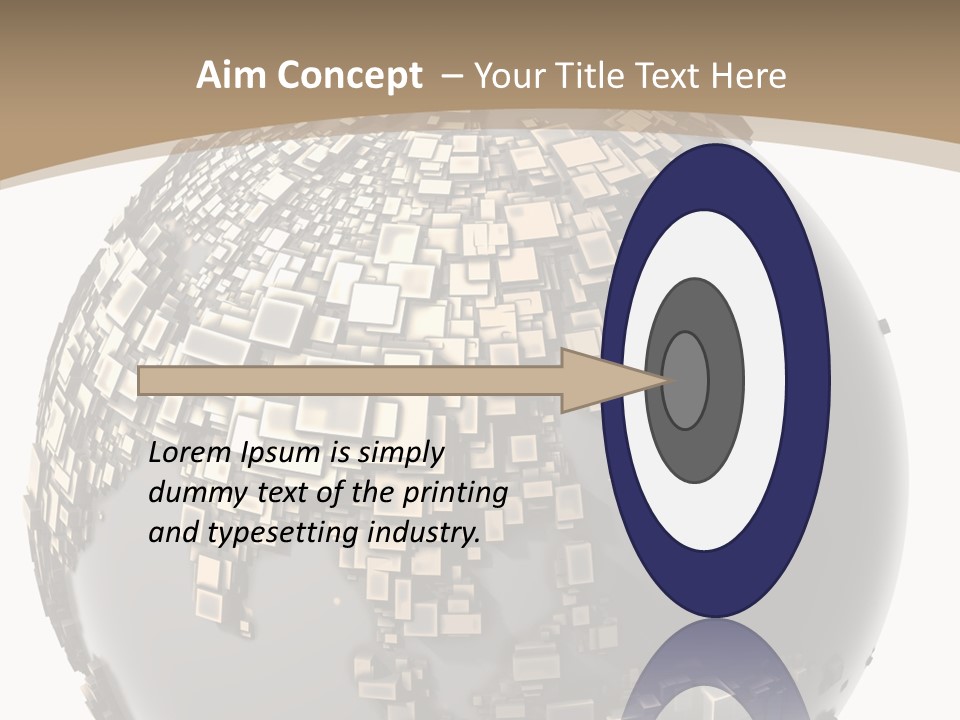 Aim Concept – Your Title Text Here

Lorem Ipsum is simply dummy text of the printing and typesetting industry.